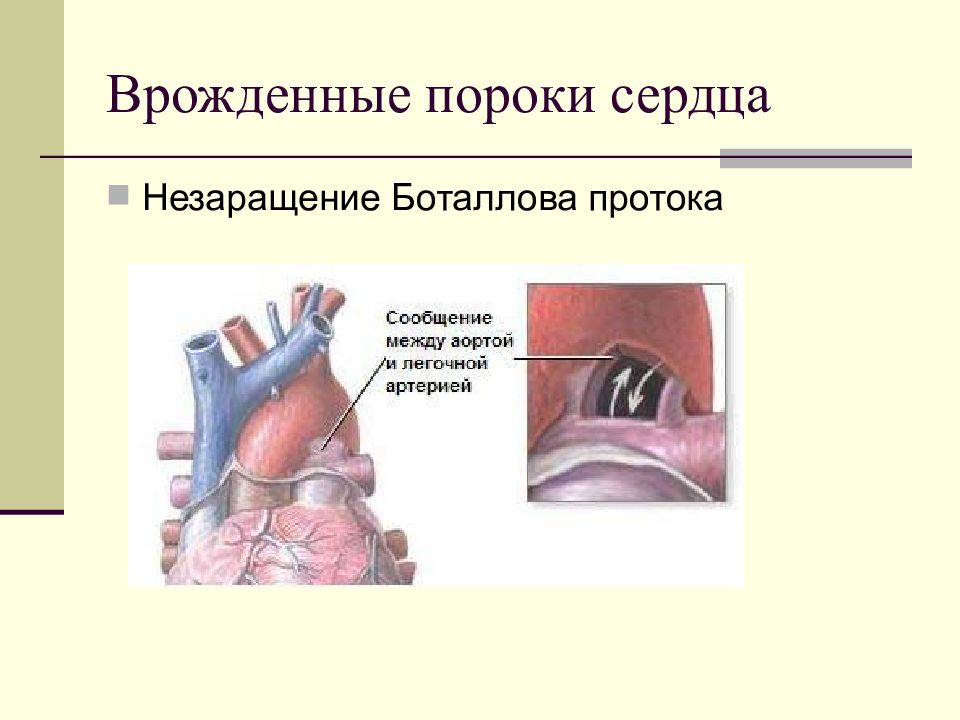 Врожденные пороки сердца

Незаращение Боталлова протока

Сообщение между аортой и легочной артерией